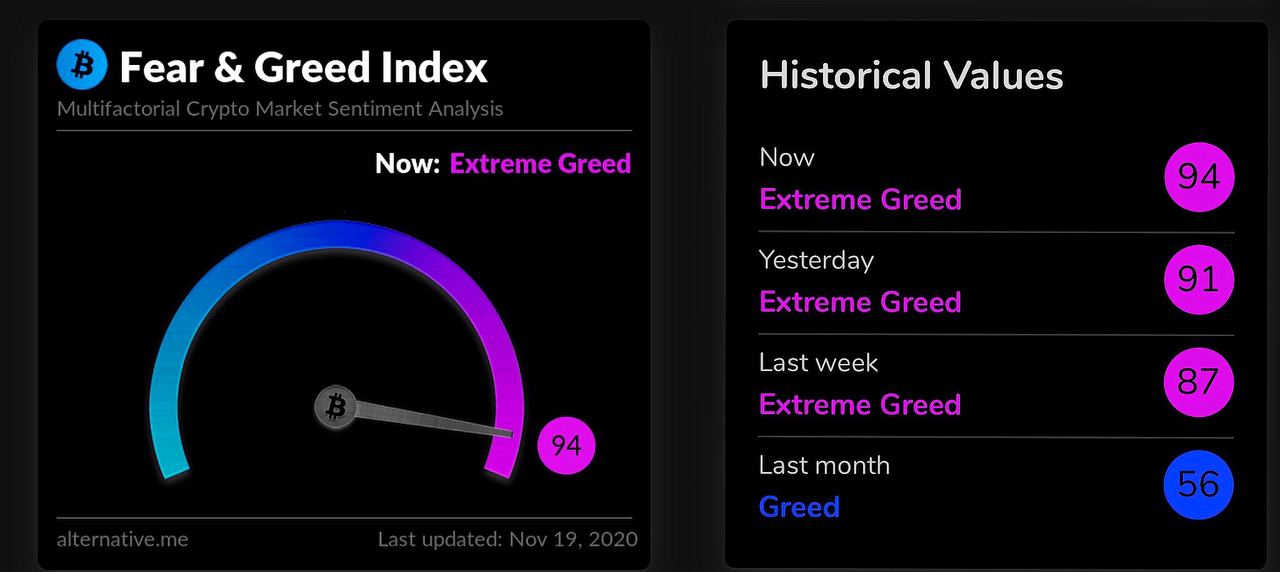 Fear & Greed Index
Multifactorial Crypto Market Sentiment Analysis

Now: Extreme Greed

94

alternative.me

Last updated: Nov 19, 2020

Historical Values

Now
Extreme Greed
94

Yesterday
Extreme Greed
91

Last week
Extreme Greed
87

Last month
Greed
56